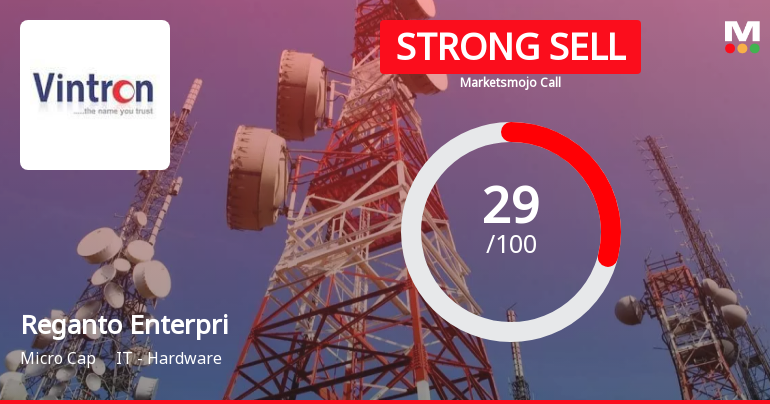 Vintron
.....the name you trust

STRONG SELL
Marketsmojo Call

M

29
/100

Reganto Enterpri
Micro Cap IT - Hardware